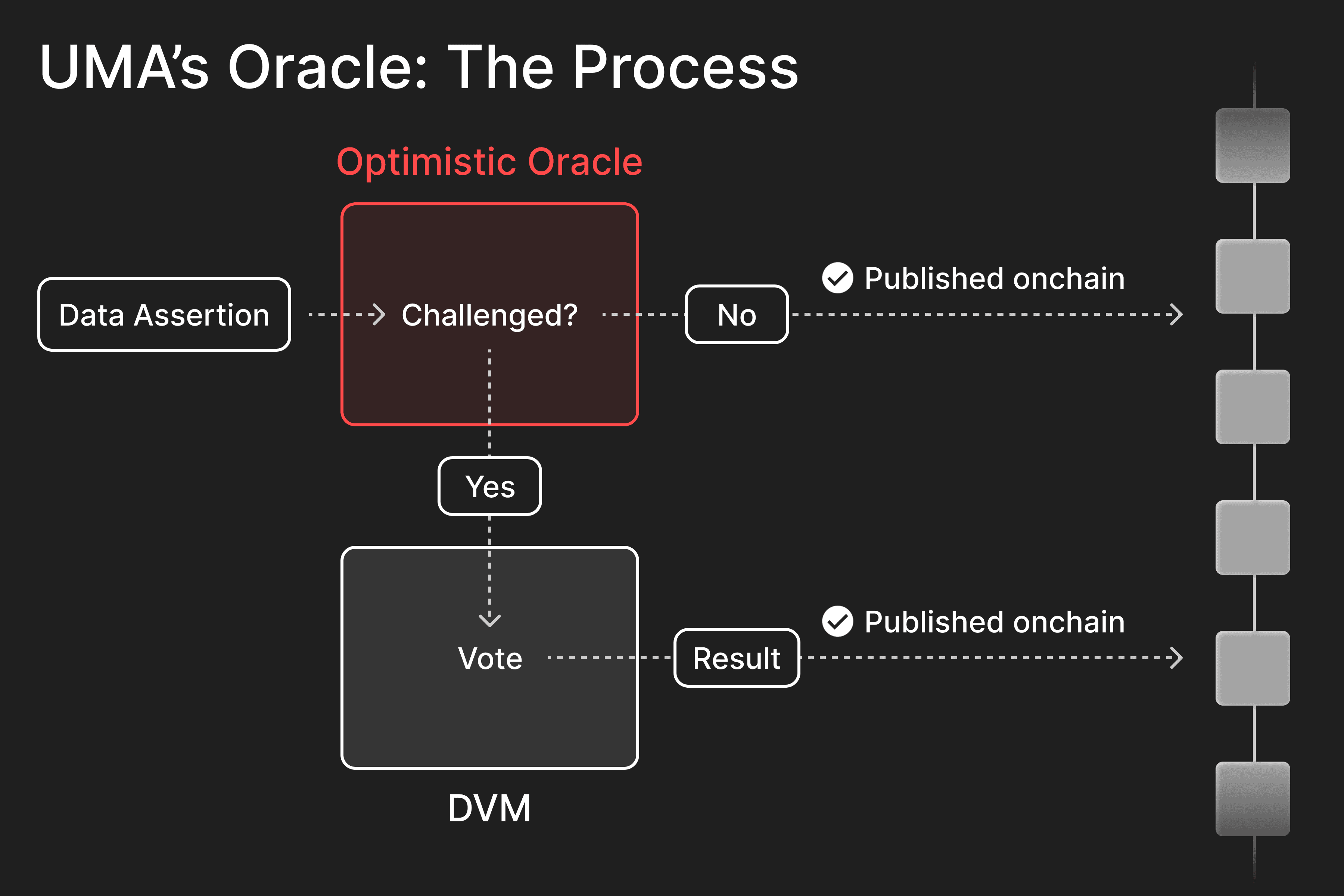 UMA's Oracle: The Process

Optimistic Oracle

Data Assertion

Challenged?

No

Published onchain

Yes

Vote

Result

Published onchain

DVM